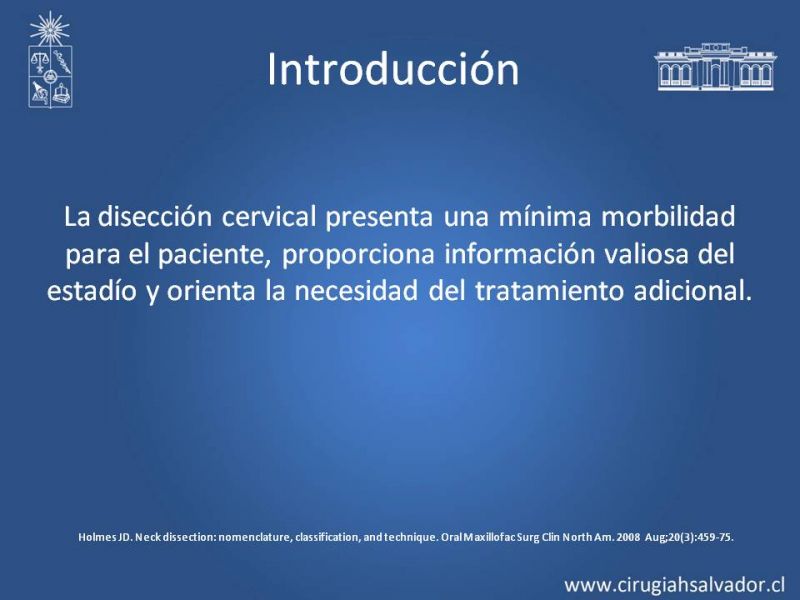 Introducción

La disección cervical presenta una mínima morbilidad para el paciente, proporciona información valiosa del estadío y orienta la necesidad del tratamiento adicional.

Holmes JD. Neck dissection: nomenclature, classification, and technique. Oral Maxillofac Surg Clin North Am. 2008 Aug;20(3):459-75.

www.cirugiahsalvador.cl